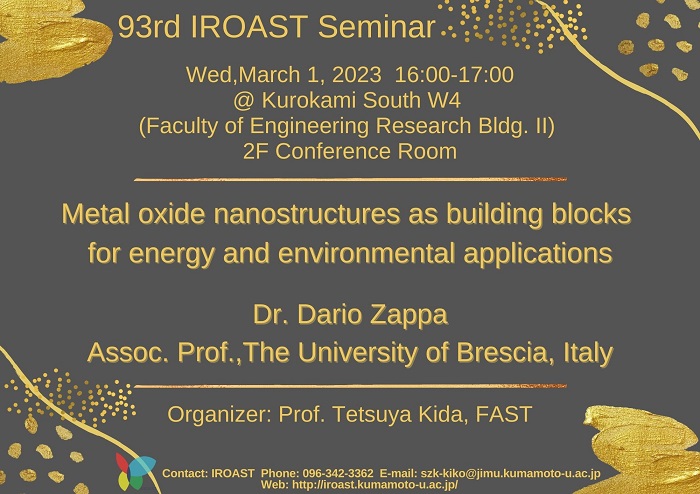 93rd IROAST Seminar

Wed,March 1, 2023 16:00-17:00
@ Kurokami South W4
(Faculty of Engineering Research Bldg. II)
2F Conference Room

Metal oxide nanostructures as building blocks for energy and environmental applications

Dr. Dario Zappa
Assoc. Prof.,The University of Brescia, Italy

Organizer: Prof. Tetsuya Kida, FAST

Contact: IROAST Phone: 096-342-3362 E-mail: szk-kiko@jimu.kumamoto-u.ac.jp
Web: http://iroast.kumamoto-u.ac.jp/